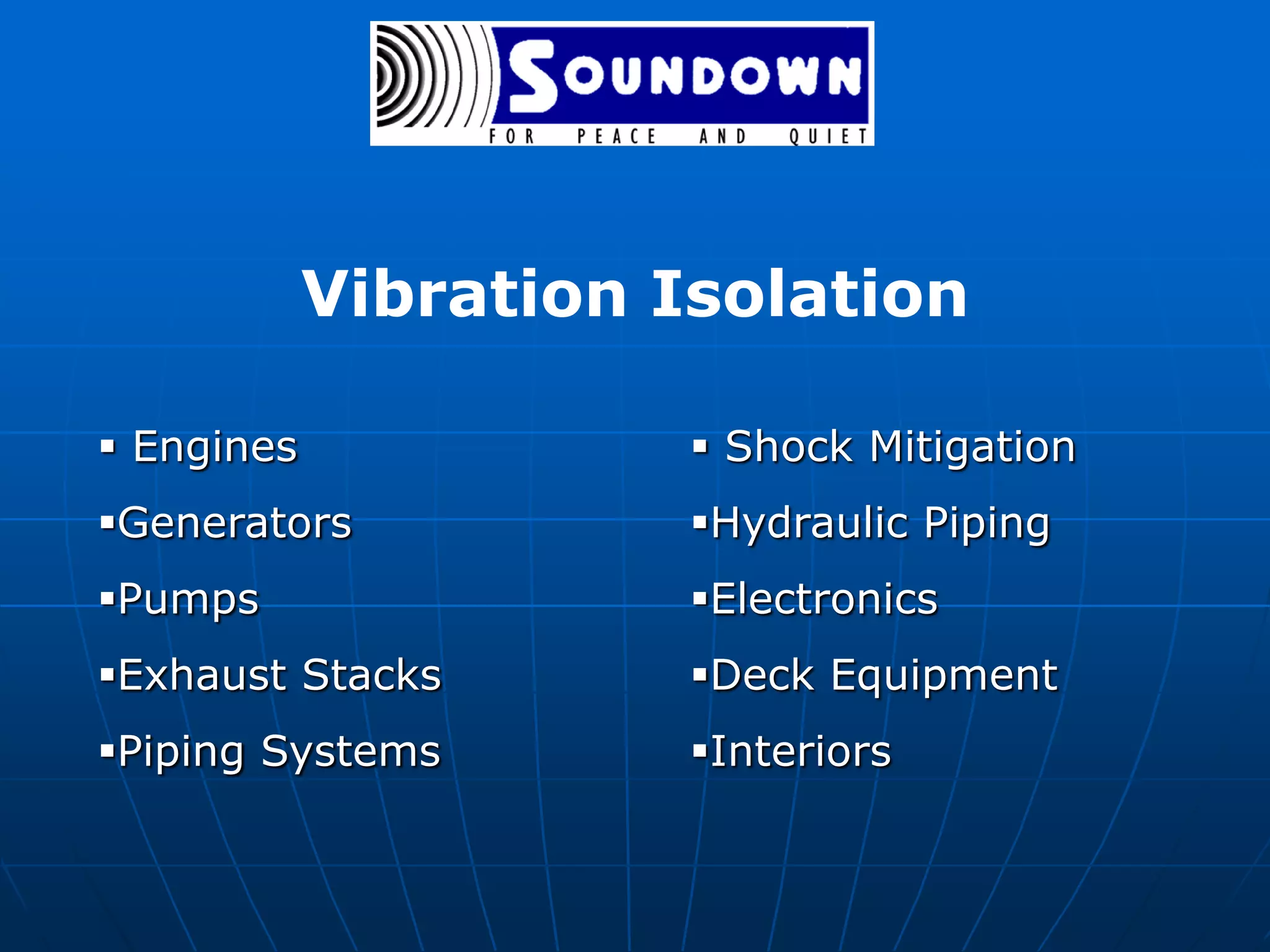 SOUNDOWN
FOR PEACE AND QUIET

Vibration Isolation

▪ Engines
▪Generators
▪Pumps
▪Exhaust Stacks
▪Piping Systems

▪ Shock Mitigation
▪Hydraulic Piping
▪Electronics
▪Deck Equipment
▪Interiors